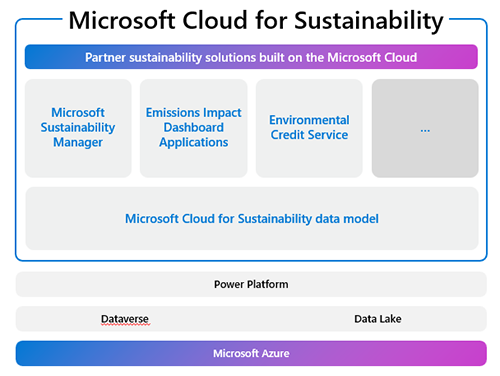 Microsoft Cloud for Sustainability

Partner sustainability solutions built on the Microsoft Cloud

Microsoft Sustainability Manager

Emissions Impact Dashboard Applications

Environmental Credit Service

...

Microsoft Cloud for Sustainability data model

Power Platform

Dataverse

Data Lake

Microsoft Azure